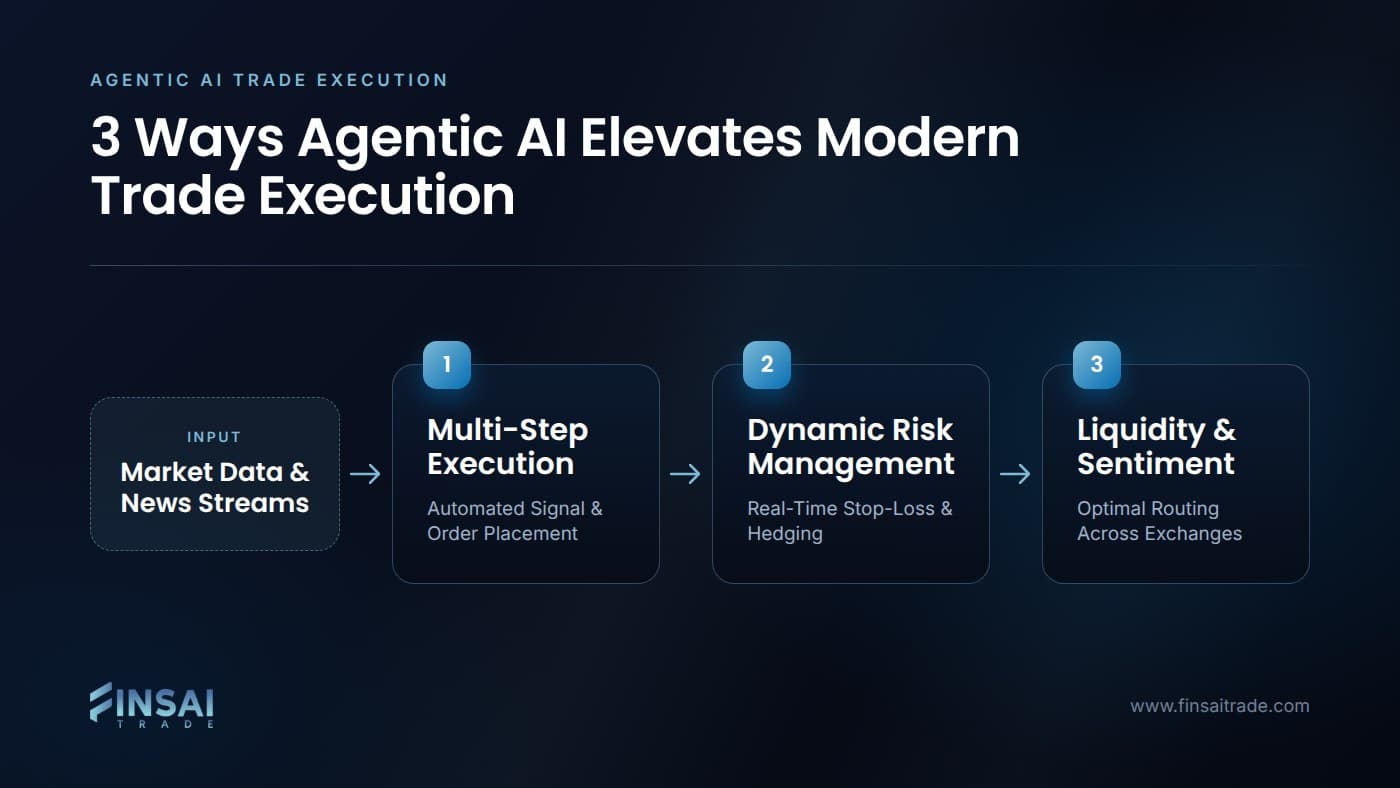 AGENTIC AI TRADE EXECUTION

3 Ways Agentic AI Elevates Modern Trade Execution

INPUT
Market Data & News Streams

1
Multi-Step Execution
Automated Signal & Order Placement

2
Dynamic Risk Management
Real-Time Stop-Loss & Hedging

3
Liquidity & Sentiment
Optimal Routing Across Exchanges

FINSAI
TRADE

www.finsaitrade.com